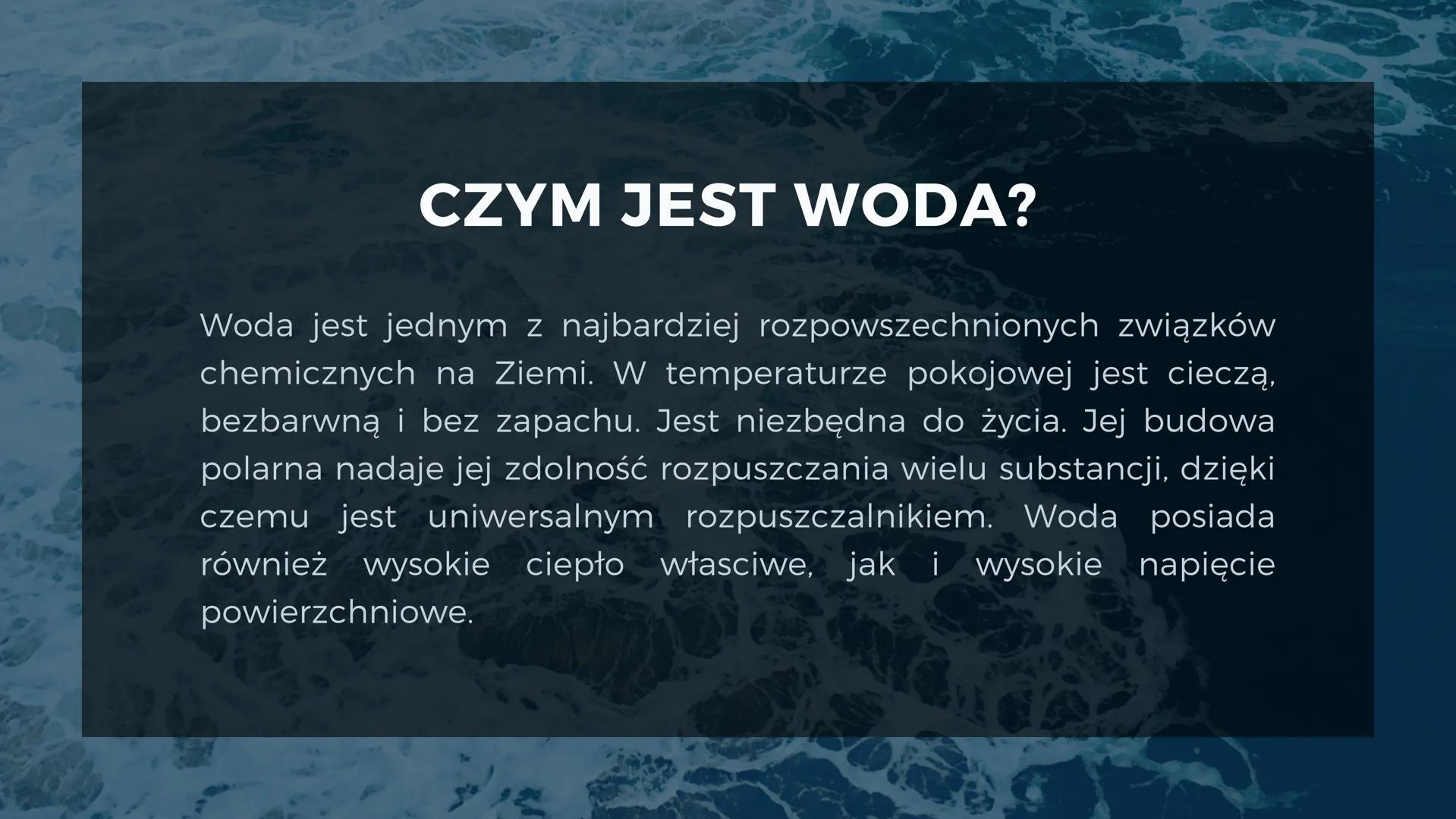 CZYM JEST WODA?

Woda jest jednym z najbardziej rozpowszechnionych związków chemicznych na Ziemi. W temperaturze pokojowej jest cieczą, bezbarwną i bez zapachu. Jest niezbędna do życia. Jej budowa polarna nadaje jej zdolność rozpuszczania wielu substancji, dzięki czemu jest uniwersalnym rozpuszczalnikiem. Woda posiada również wysokie ciepło własciwe, jak i wysokie napięcie powierzchniowe.